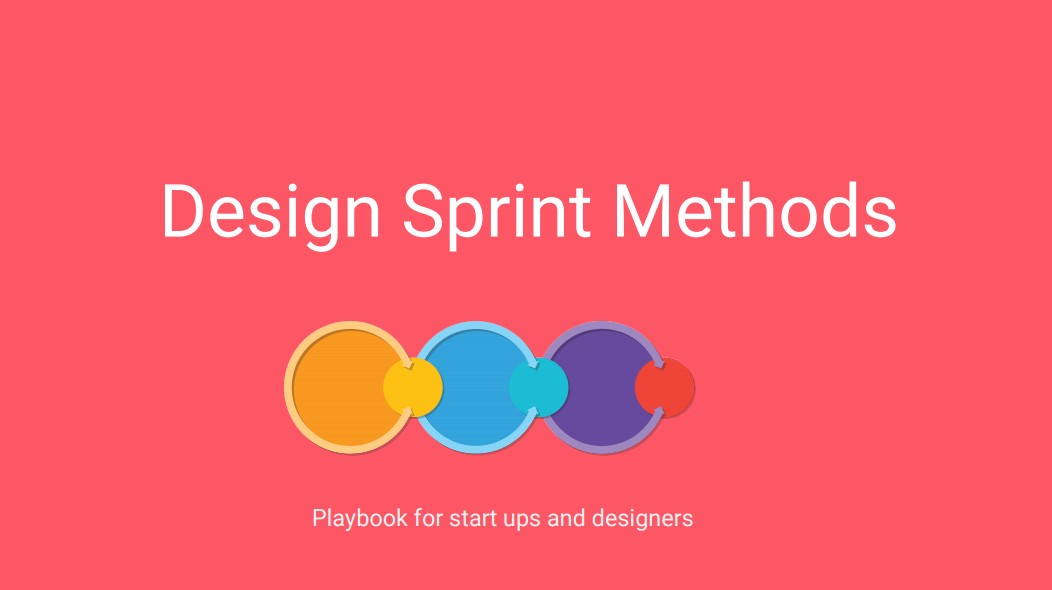 Design Sprint Methods

Playbook for start ups and designers